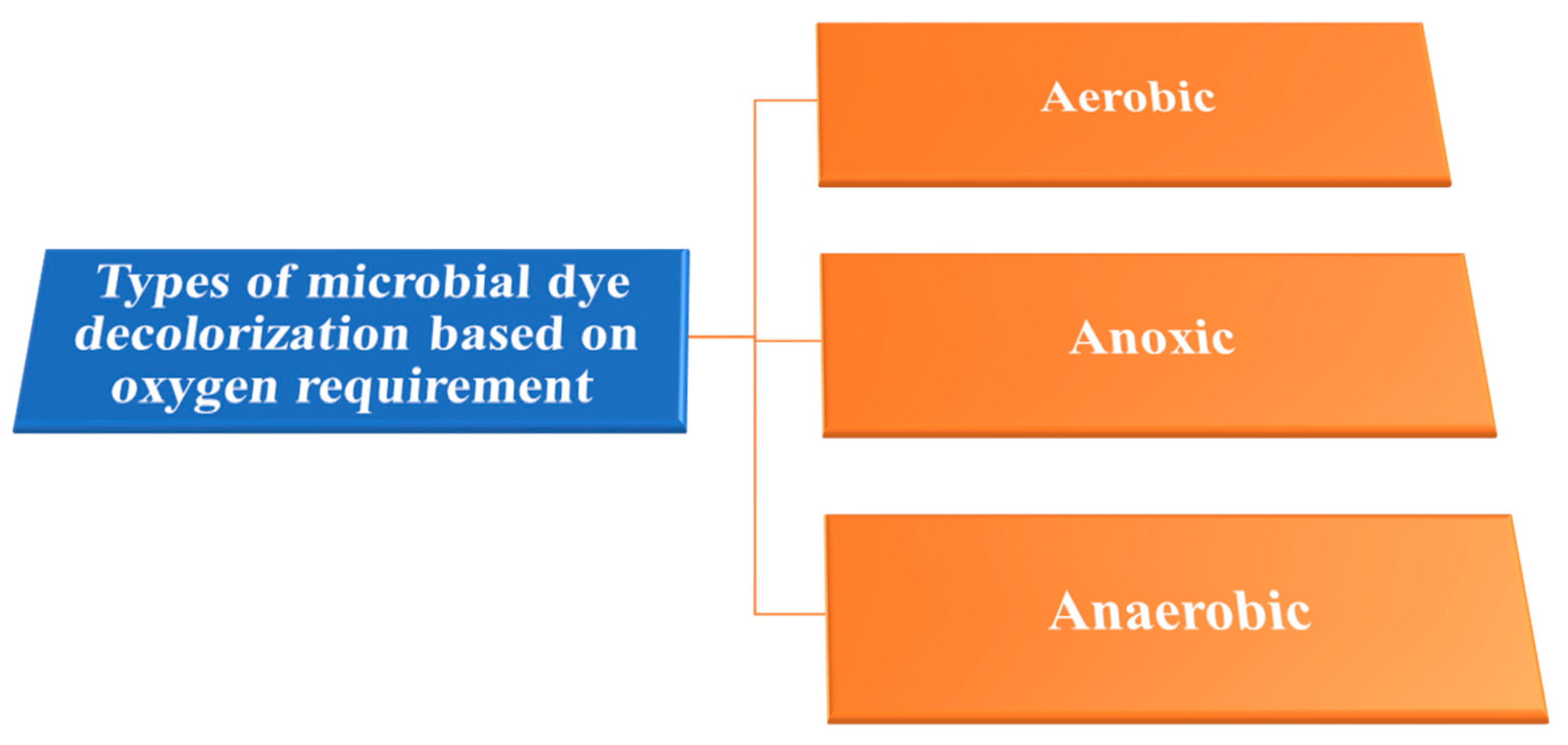 Types of microbial dye decolorization based on oxygen requirement

Aerobic

Anoxic

Anaerobic